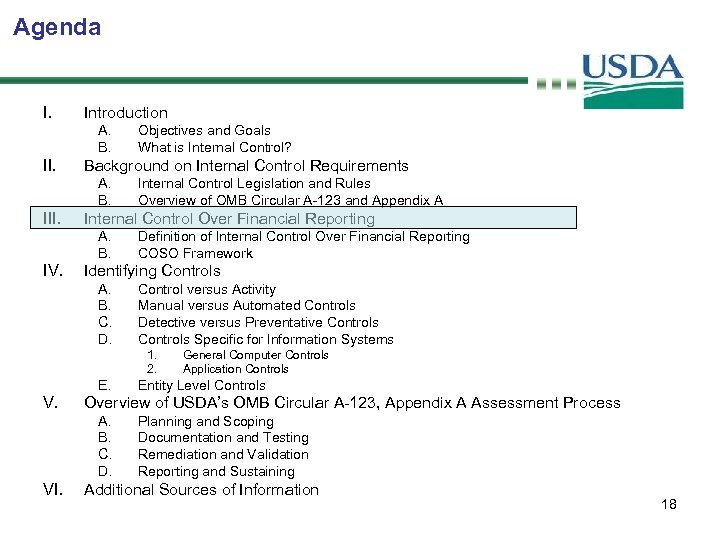 Agenda

USDA

I. Introduction
A. Objectives and Goals
B. What is Internal Control?

II. Background on Internal Control Requirements
A. Internal Control Legislation and Rules
B. Overview of OMB Circular A-123 and Appendix A

III. Internal Control Over Financial Reporting
A. Definition of Internal Control Over Financial Reporting
B. COSO Framework

IV. Identifying Controls
A. Control versus Activity
B. Manual versus Automated Controls
C. Detective versus Preventative Controls
D. Controls Specific for Information Systems
1. General Computer Controls
2. Application Controls
E. Entity Level Controls

V. Overview of USDA's OMB Circular A-123, Appendix A Assessment Process
A. Planning and Scoping
B. Documentation and Testing
C. Remediation and Validation
D. Reporting and Sustaining

VI. Additional Sources of Information

18